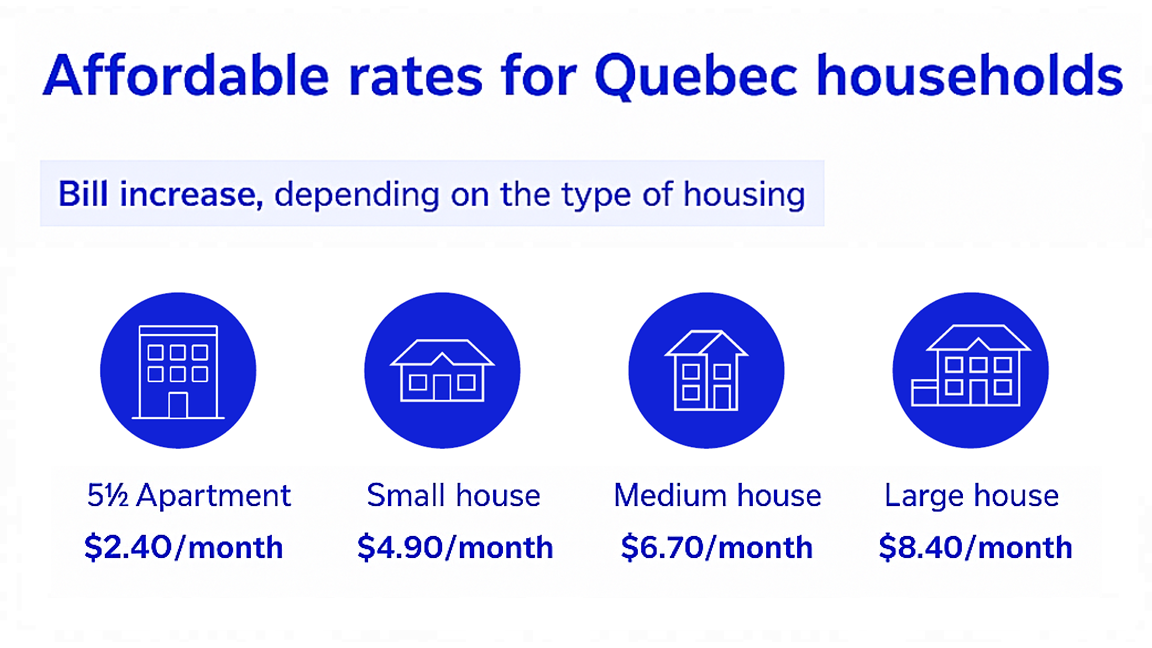 Affordable rates for Quebec households

Bill increase, depending on the type of housing

5½ Apartment
$2.40/month

Small house
$4.90/month

Medium house
$6.70/month

Large house
$8.40/month